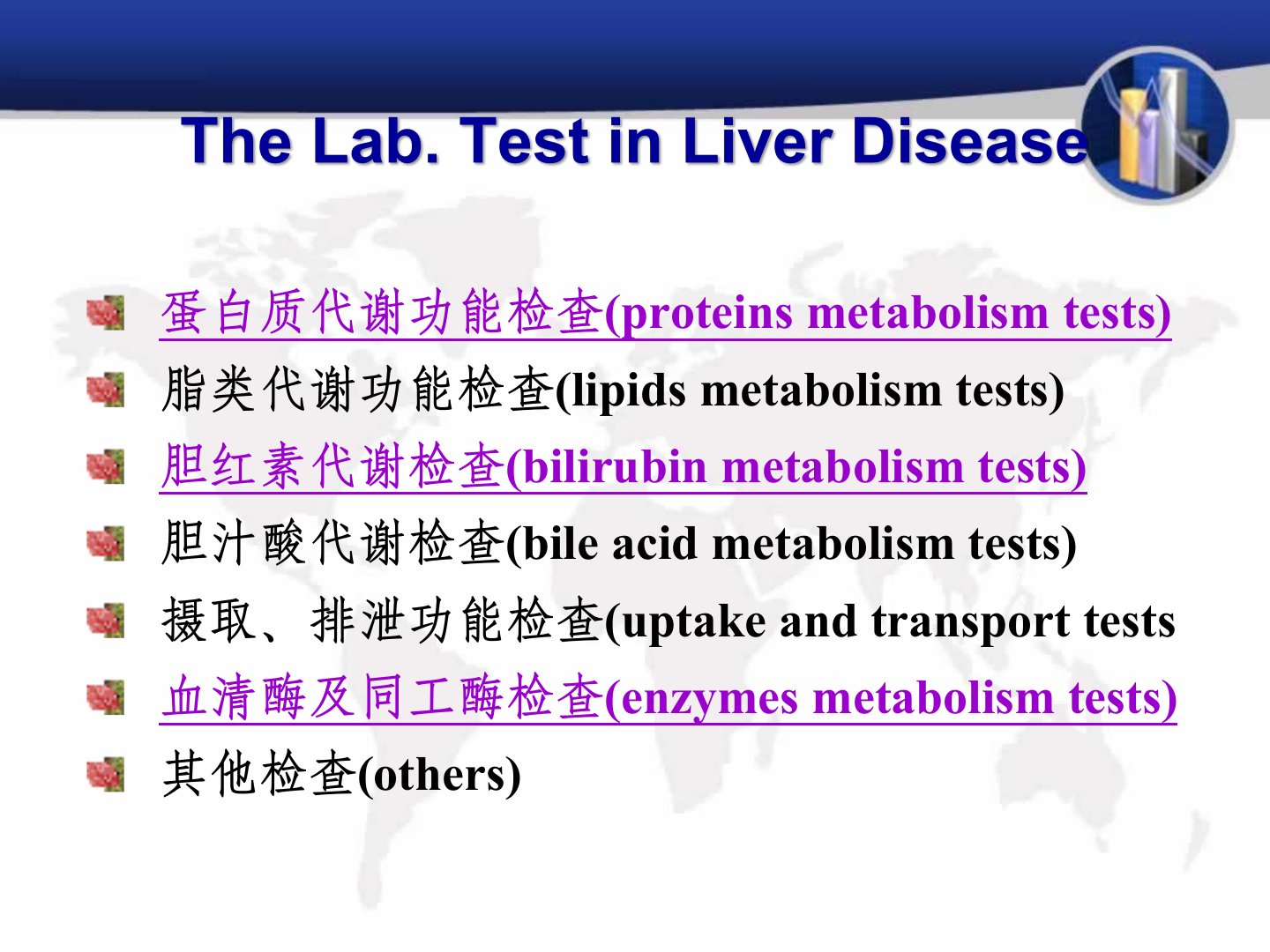 The Lab. Test in Liver Disease

蛋白质代谢功能检查(proteins metabolism tests)
脂类代谢功能检查(lipids metabolism tests)
胆红素代谢检查(bilirubin metabolism tests)
胆汁酸代谢检查(bile acid metabolism tests)
摄取、排泄功能检查(uptake and transport tests
血清酶及同工酶检查(enzymes metabolism tests)
其他检查(others)